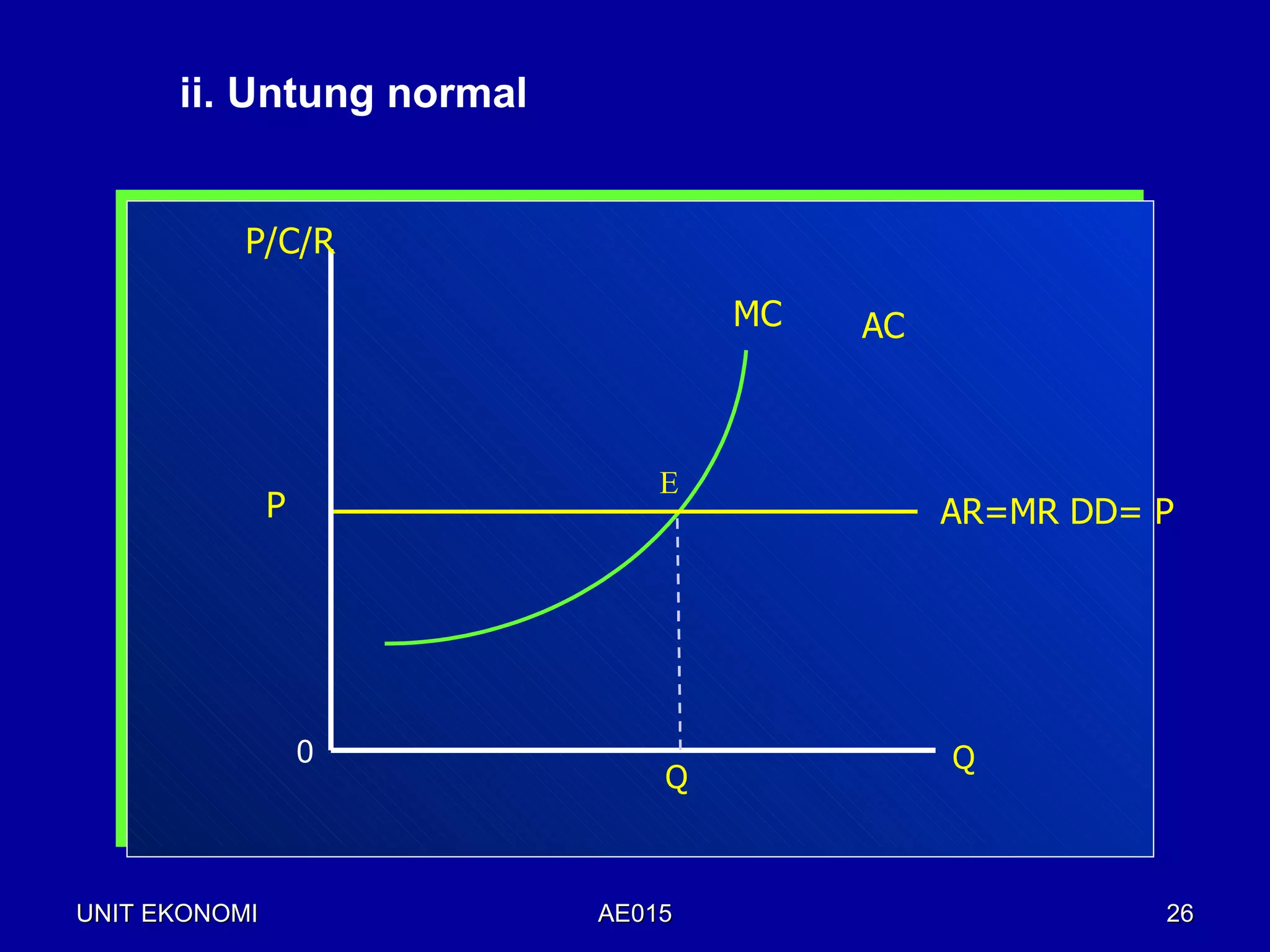 ii. Untung normal

P/C/R

MC

AC

E

P

AR=MR DD= P

0

Q

Q

UNIT EKONOMI

AE015

26